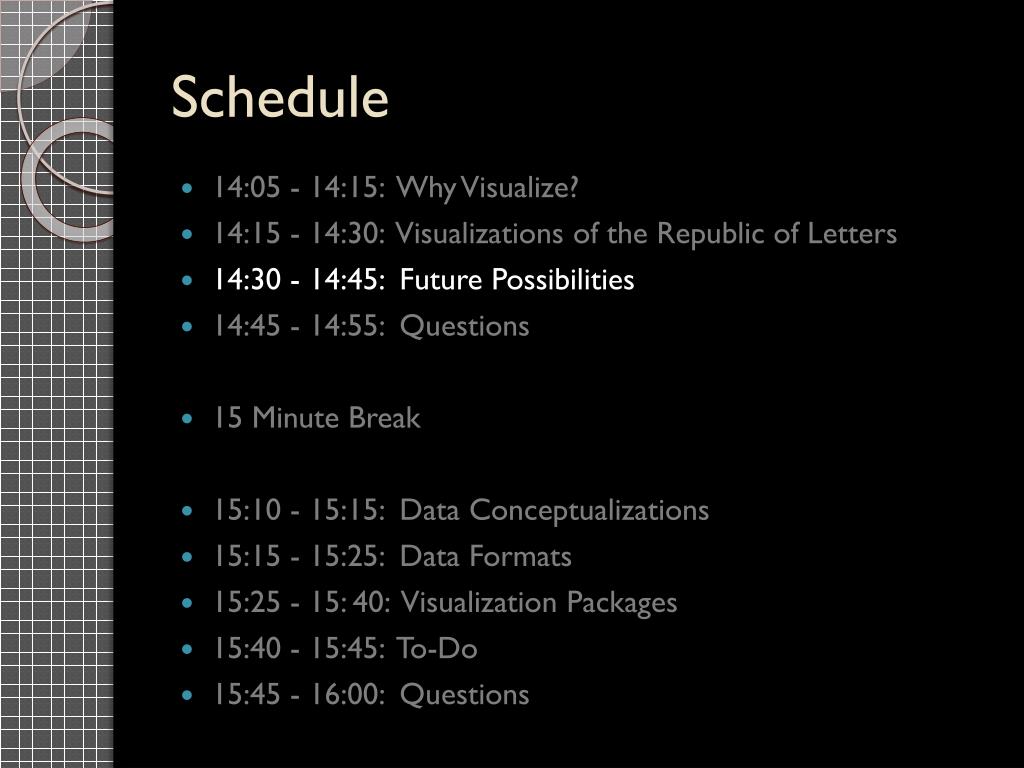 Schedule

- 14:05 - 14:15: Why Visualize?
- 14:15 - 14:30: Visualizations of the Republic of Letters
- 14:30 - 14:45: Future Possibilities
- 14:45 - 14:55: Questions

- 15 Minute Break

- 15:10 - 15:15: Data Conceptualizations
- 15:15 - 15:25: Data Formats
- 15:25 - 15: 40: Visualization Packages
- 15:40 - 15:45: To-Do
- 15:45 - 16:00: Questions